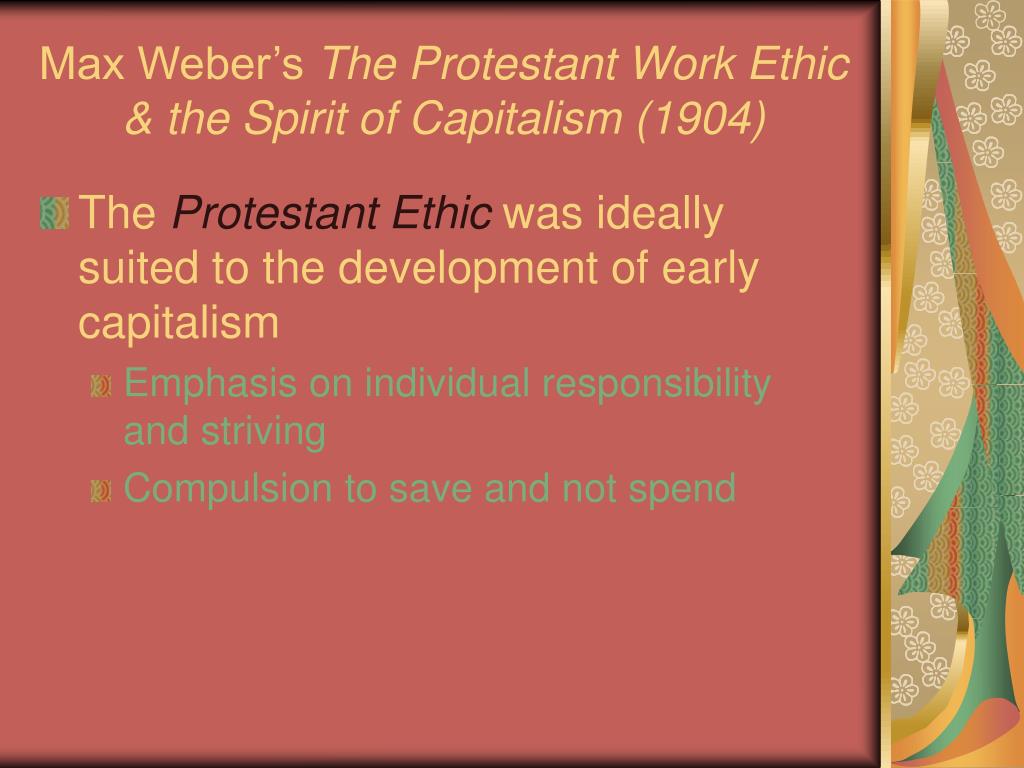 Max Weber's The Protestant Work Ethic & the Spirit of Capitalism (1904)

The Protestant Ethic was ideally suited to the development of early capitalism

Emphasis on individual responsibility and striving

Compulsion to save and not spend